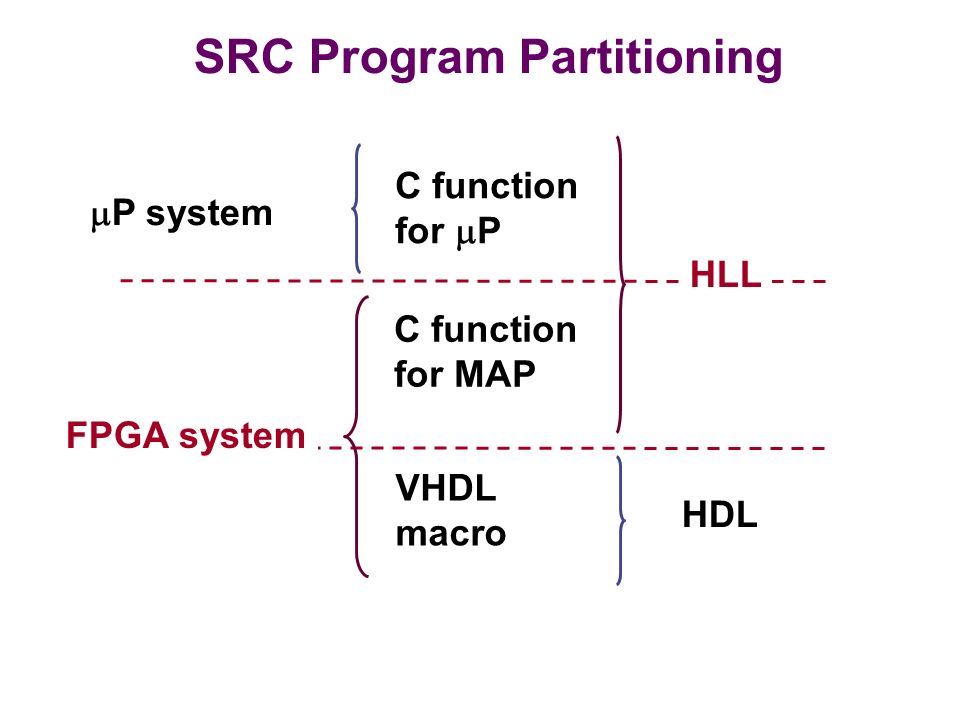 SRC Program Partitioning

μP system

C function for μP

HLL

C function for MAP

FPGA system

VHDL macro

HDL